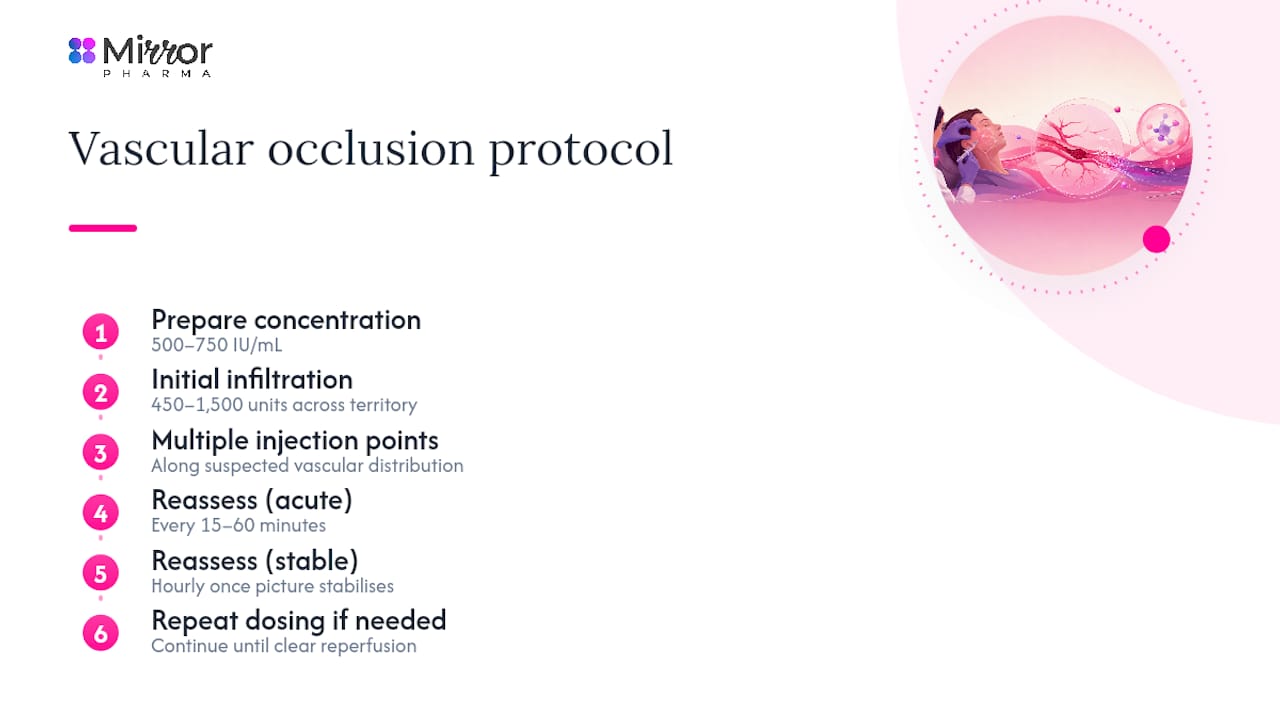 Mirror
PHARMA

Vascular occlusion protocol

1
Prepare concentration
500–750 IU/mL

2
Initial infiltration
450–1,500 units across territory

3
Multiple injection points
Along suspected vascular distribution

4
Reassess (acute)
Every 15–60 minutes

5
Reassess (stable)
Hourly once picture stabilises

6
Repeat dosing if needed
Continue until clear reperfusion